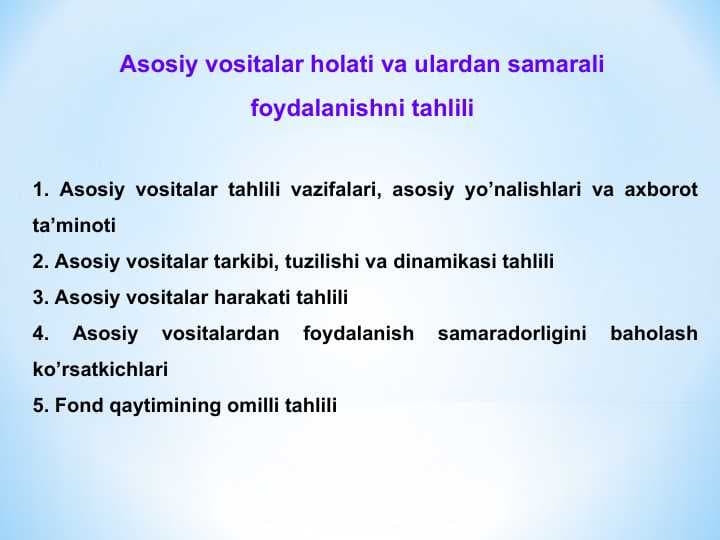 Asosiy vositalar holati va ulardan samarali foydalanishni tahlili

1. Asosiy vositalar tahlili vazifalari, asosiy yo’nalishlari va axborot ta’minoti

2. Asosiy vositalar tarkibi, tuzilishi va dinamikasi tahlili

3. Asosiy vositalar harakati tahlili

4. Asosiy vositalardan foydalanish samaradorligini baholash ko’rsatkichlari

5. Fond qaytimining omilli tahlili